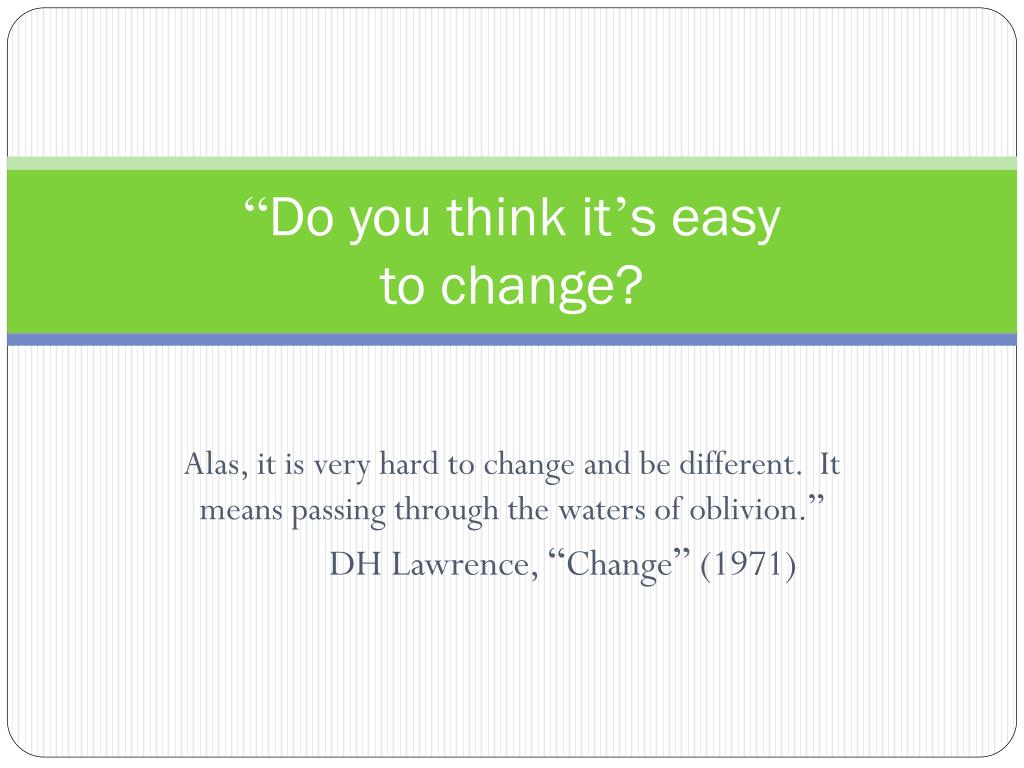 “Do you think it’s easy to change?

Alas, it is very hard to change and be different. It means passing through the waters of oblivion.”

DH Lawrence, “Change” (1971)